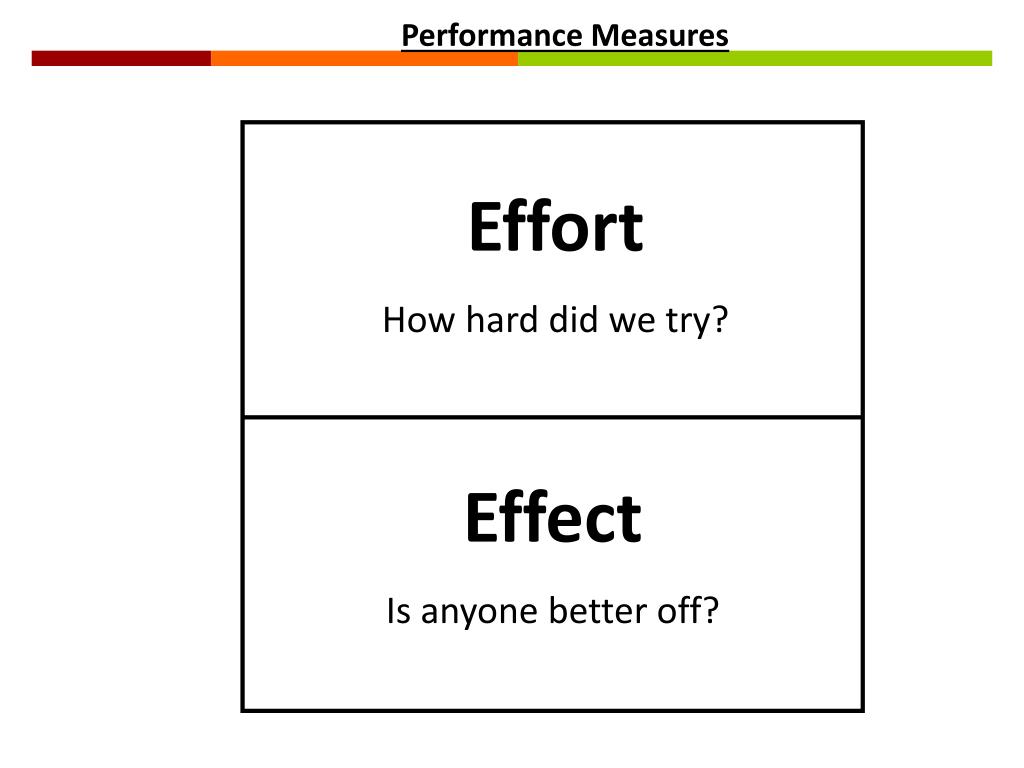 Performance Measures

Effort

How hard did we try?

Effect

Is anyone better off?